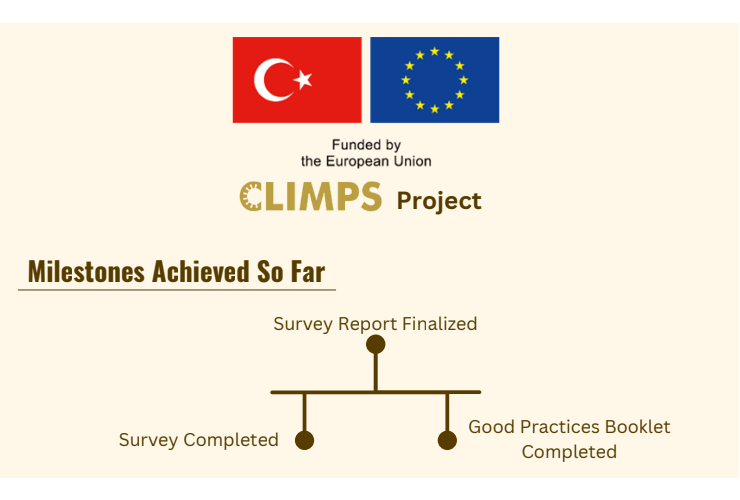 Funded by
the European Union

CLIMPS Project

Milestones Achieved So Far

Survey Report Finalized

Survey Completed

Good Practices Booklet Completed